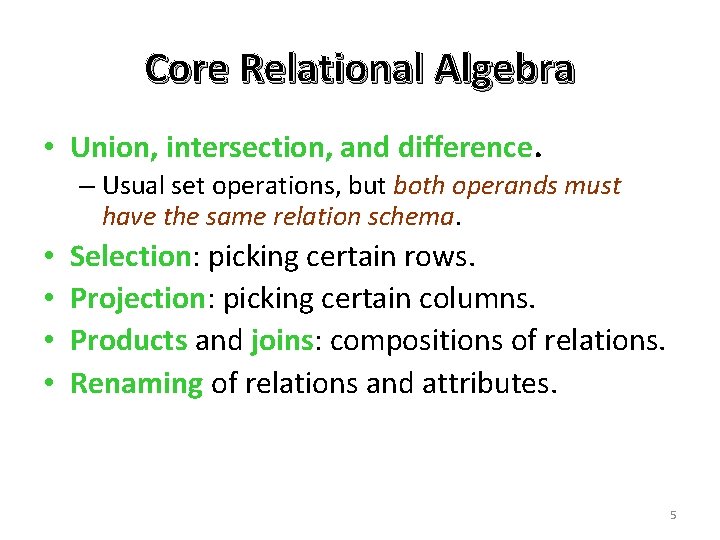 Core Relational Algebra

• Union, intersection, and difference.
– Usual set operations, but both operands must have the same relation schema.
• Selection: picking certain rows.
• Projection: picking certain columns.
• Products and joins: compositions of relations.
• Renaming of relations and attributes.

5